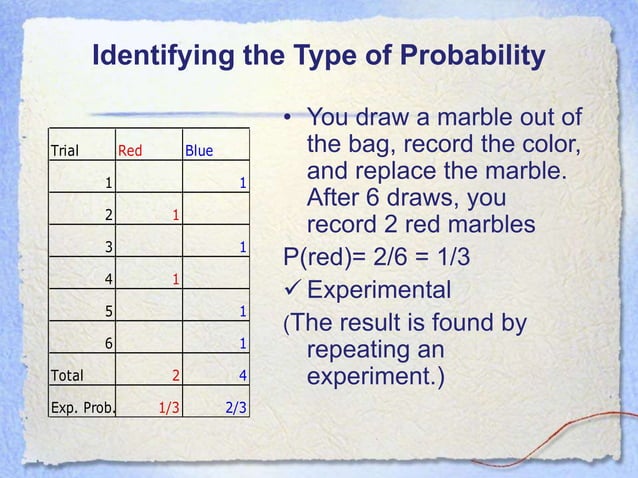 Identifying the Type of Probability

| Trial | Red | Blue |
|---|---|---|
| 1 | | 1 |
| 2 | 1 | |
| 3 | | 1 |
| 4 | 1 | |
| 5 | | 1 |
| 6 | | 1 |
| Total | 2 | 4 |
| Exp. Prob. | 1/3 | 2/3 |

• You draw a marble out of the bag, record the color, and replace the marble. After 6 draws, you record 2 red marbles

P(red)= 2/6 = 1/3

✓ Experimental

(The result is found by repeating an experiment.)